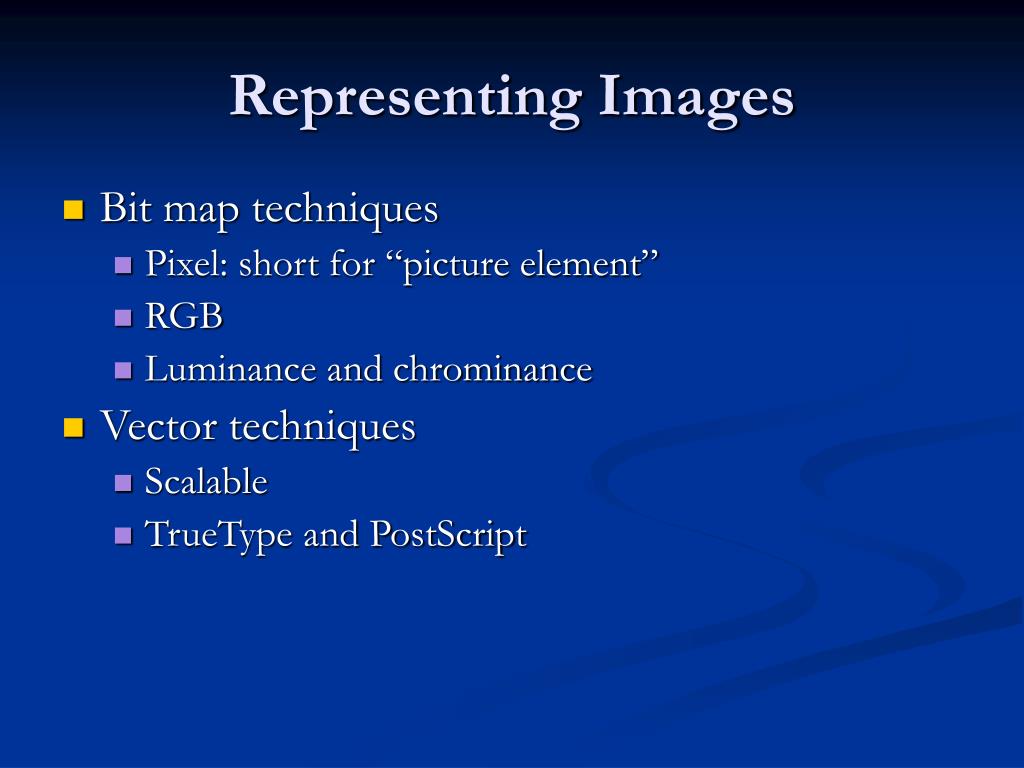 Representing Images

- Bit map techniques
  - Pixel: short for “picture element”
  - RGB
  - Luminance and chrominance
- Vector techniques
  - Scalable
  - TrueType and PostScript